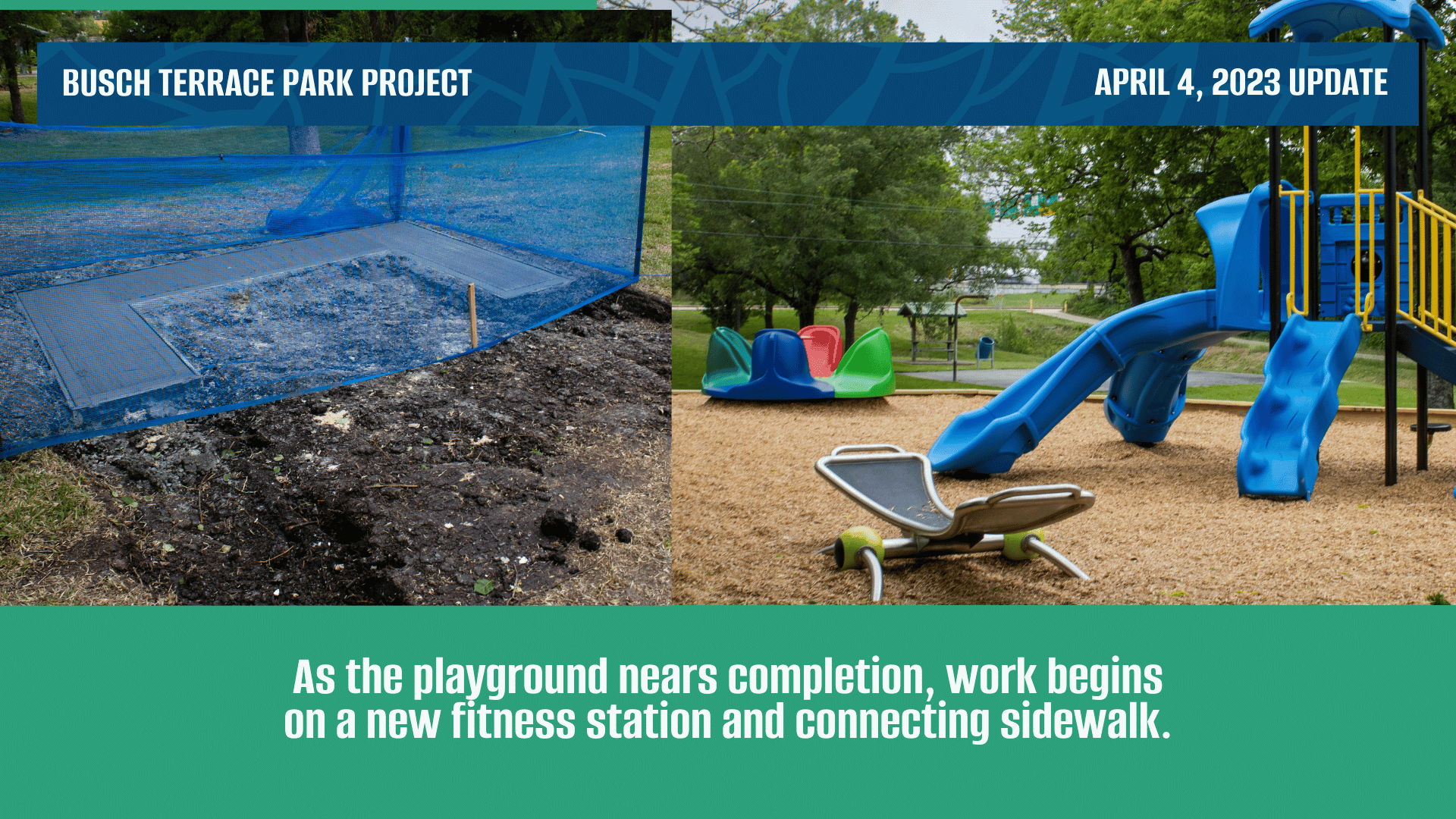 BUSCH TERRACE PARK PROJECT

APRIL 4, 2023 UPDATE

As the playground nears completion, work begins on a new fitness station and connecting sidewalk.